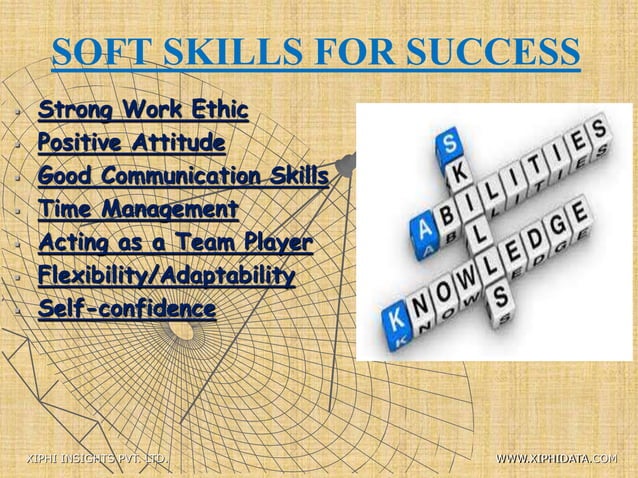 SOFT SKILLS FOR SUCCESS

- Strong Work Ethic
- Positive Attitude
- Good Communication Skills
- Time Management
- Acting as a Team Player
- Flexibility/Adaptability
- Self-confidence

SKILLS
ABILITIES
KNOWLEDGE

XIPHI INSIGHTS PVT. LTD.

WWW.XIPHIDATA.COM